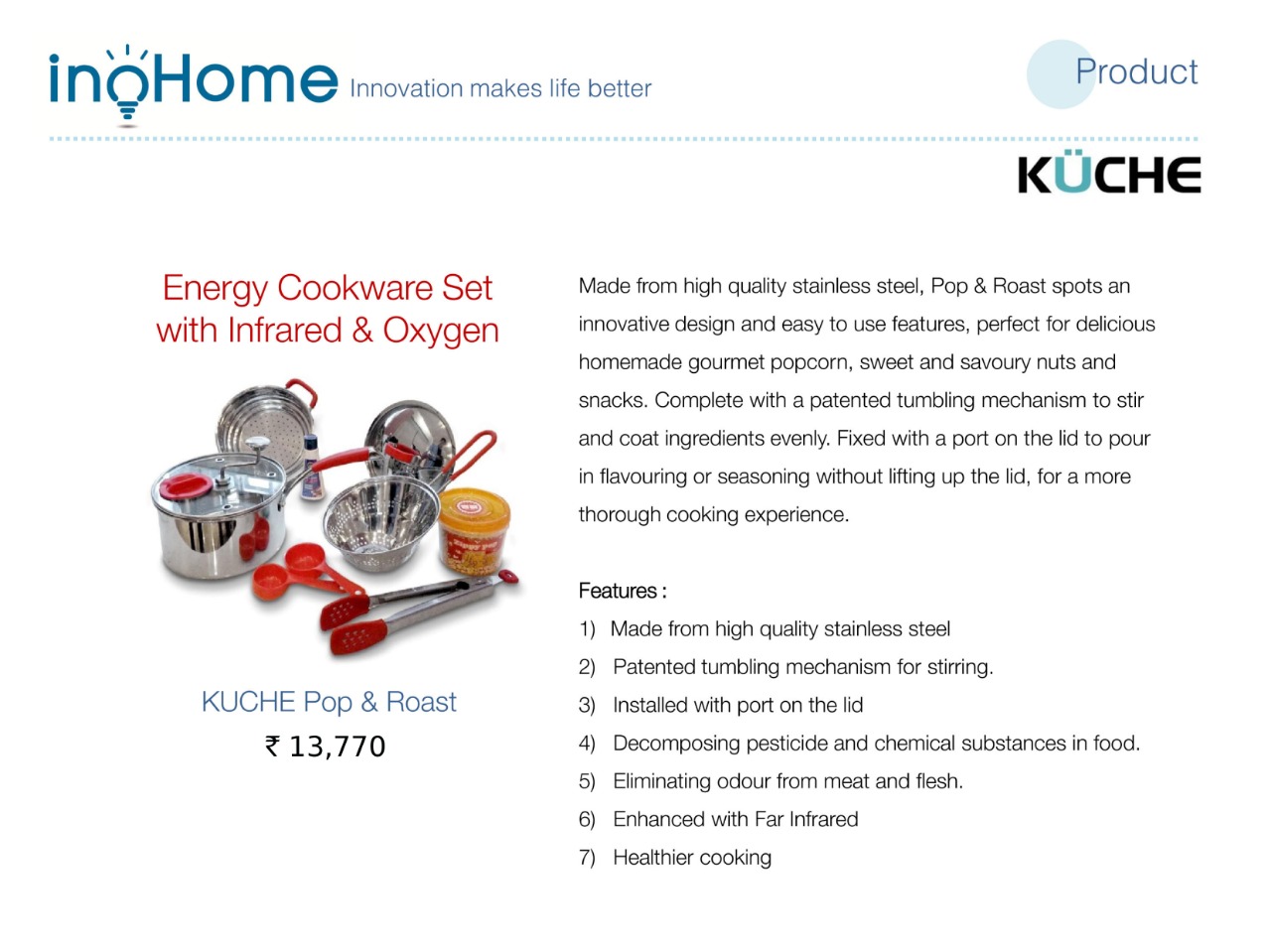 inoHome Innovation makes life better

Product

KÜCHE

Energy Cookware Set with Infrared & Oxygen

KUCHE Pop & Roast

₹ 13,770

Made from high quality stainless steel, Pop & Roast spots an innovative design and easy to use features, perfect for delicious homemade gourmet popcorn, sweet and savoury nuts and snacks. Complete with a patented tumbling mechanism to stir and coat ingredients evenly. Fixed with a port on the lid to pour in flavouring or seasoning without lifting up the lid, for a more thorough cooking experience.

Features :
1) Made from high quality stainless steel
2) Patented tumbling mechanism for stirring.
3) Installed with port on the lid
4) Decomposing pesticide and chemical substances in food.
5) Eliminating odour from meat and flesh.
6) Enhanced with Far Infrared
7) Healthier cooking